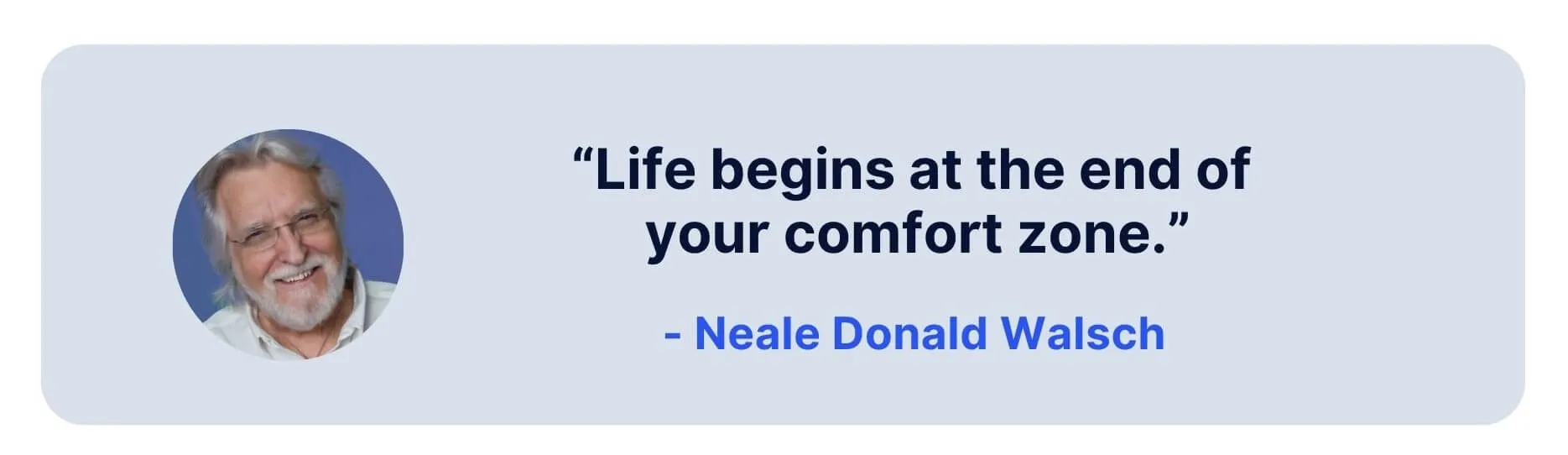 “Life begins at the end of your comfort zone.”

- Neale Donald Walsch